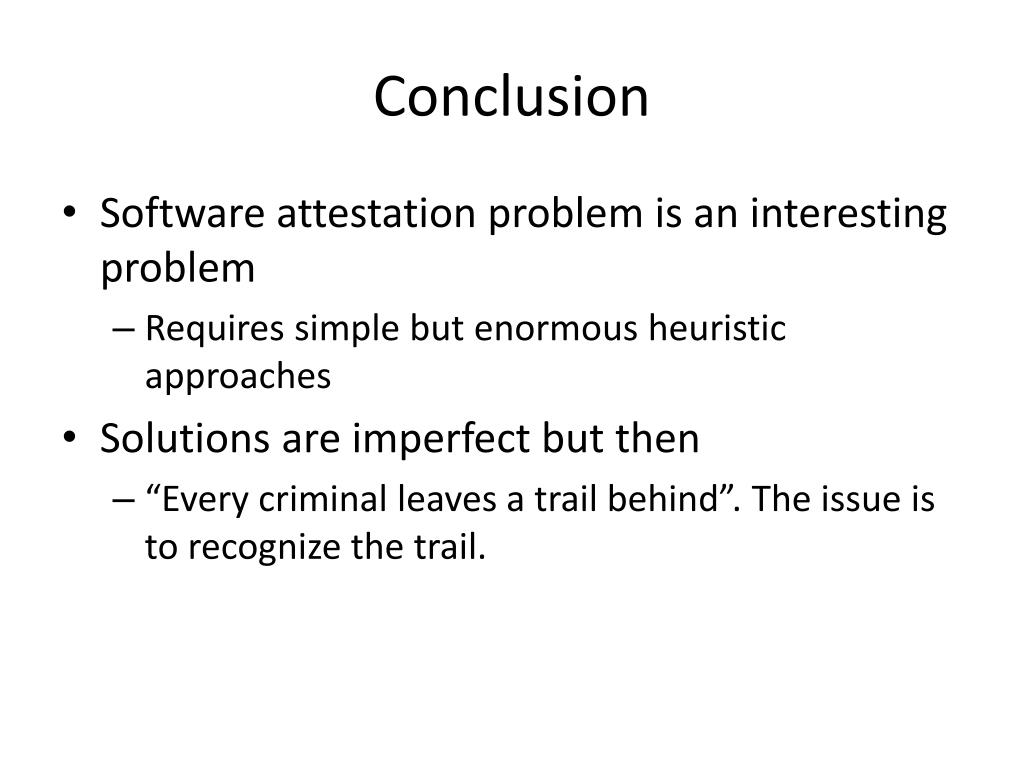 Conclusion

• Software attestation problem is an interesting problem

– Requires simple but enormous heuristic approaches

• Solutions are imperfect but then

– “Every criminal leaves a trail behind”. The issue is to recognize the trail.